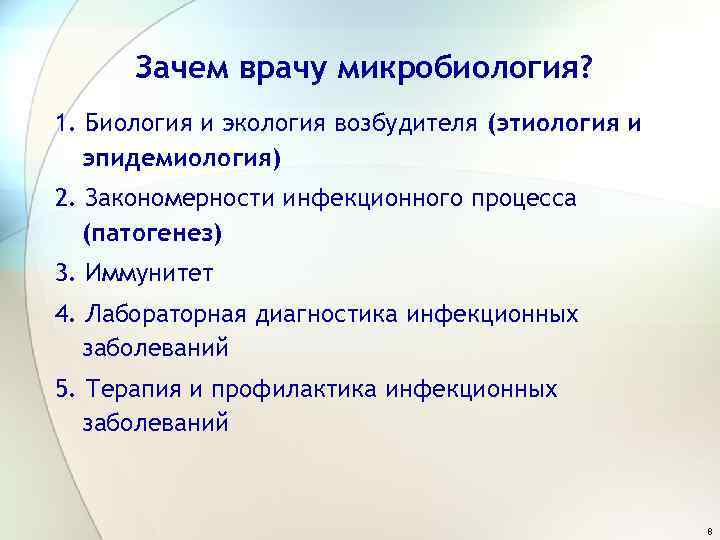 Зачем врачу микробиология?

1. Биология и экология возбудителя (этиология и эпидемиология)

2. Закономерности инфекционного процесса (патогенез)

3. Иммунитет

4. Лабораторная диагностика инфекционных заболеваний

5. Терапия и профилактика инфекционных заболеваний

8